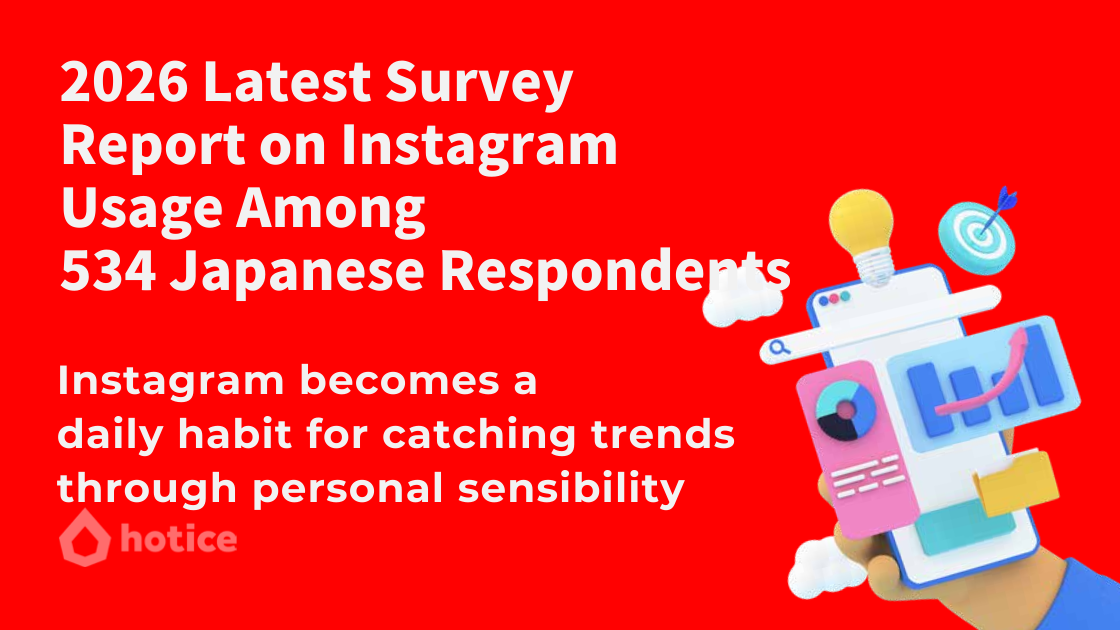 2026 Latest Survey Report on Instagram Usage Among 534 Japanese Respondents

Instagram becomes a daily habit for catching trends through personal sensibility

hotice